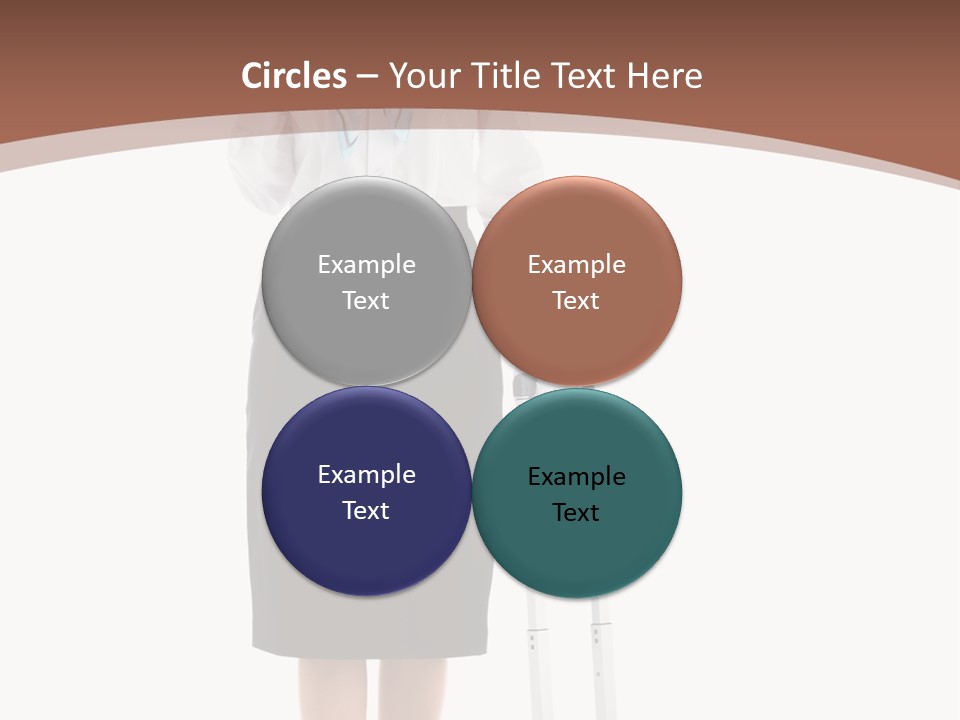 Circles – Your Title Text Here

Example Text

Example Text

Example Text

Example Text